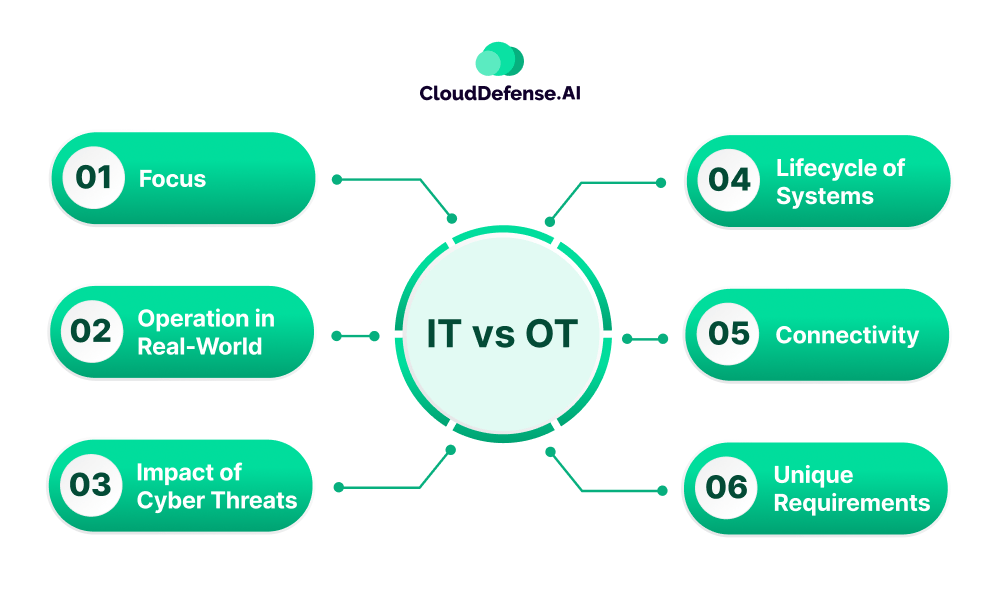 CloudDefense.AI

01 Focus

02 Operation in Real-World

03 Impact of Cyber Threats

IT vs OT

04 Lifecycle of Systems

05 Connectivity

06 Unique Requirements